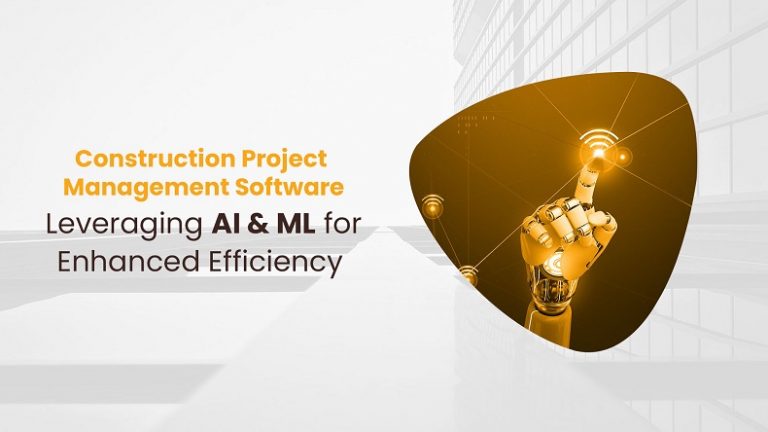 Construction Project Management Software

Leveraging AI & ML for Enhanced Efficiency